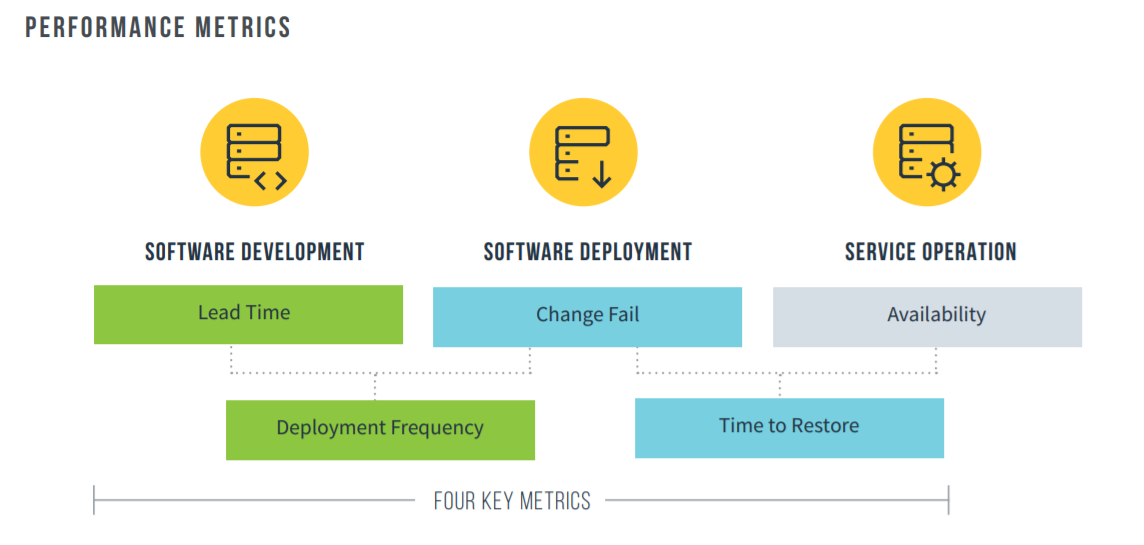 PERFORMANCE METRICS

SOFTWARE DEVELOPMENT

SOFTWARE DEPLOYMENT

SERVICE OPERATION

Lead Time

Change Fail

Availability

Deployment Frequency

Time to Restore

FOUR KEY METRICS